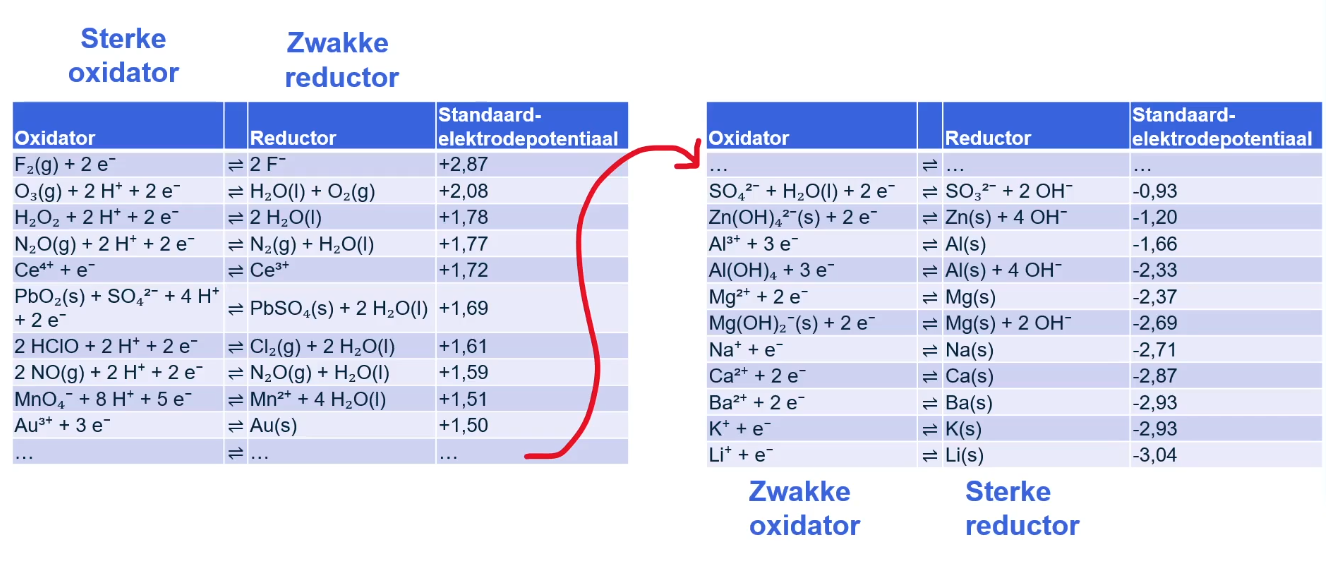 Sterke oxidator

Zwakke reductor

| Oxidator | | Reductor | Standaard-elektrodepotentiaal |
|---|---|---|---|
| $F_2(g) + 2\ e^-$ | $\rightleftharpoons$ | $2\ F^-$ | +2,87 |
| $O_3(g) + 2\ H^+ + 2\ e^-$ | $\rightleftharpoons$ | $H_2O(l) + O_2(g)$ | +2,08 |
| $H_2O_2 + 2\ H^+ + 2\ e^-$ | $\rightleftharpoons$ | $2\ H_2O(l)$ | +1,78 |
| $N_2O(g) + 2\ H^+ + 2\ e^-$ | $\rightleftharpoons$ | $N_2(g) + H_2O(l)$ | +1,77 |
| $Ce^{4+} + e^-$ | $\rightleftharpoons$ | $Ce^{3+}$ | +1,72 |
| $PbO_2(s) + SO_4^{2-} + 4\ H^+ + 2\ e^-$ | $\rightleftharpoons$ | $PbSO_4(s) + 2\ H_2O(l)$ | +1,69 |
| $2\ HClO + 2\ H^+ + 2\ e^-$ | $\rightleftharpoons$ | $Cl_2(g) + 2\ H_2O(l)$ | +1,61 |
| $2\ NO(g) + 2\ H^+ + 2\ e^-$ | $\rightleftharpoons$ | $N_2O(g) + H_2O(l)$ | +1,59 |
| $MnO_4^- + 8\ H^+ + 5\ e^-$ | $\rightleftharpoons$ | $Mn^{2+} + 4\ H_2O(l)$ | +1,51 |
| $Au^{3+} + 3\ e^-$ | $\rightleftharpoons$ | $Au(s)$ | +1,50 |
| … | $\rightleftharpoons$ | … | … |

| Oxidator | | Reductor | Standaard-elektrodepotentiaal |
|---|---|---|---|
| … | $\rightleftharpoons$ | … | … |
| $SO_4^{2-} + H_2O(l) + 2\ e^-$ | $\rightleftharpoons$ | $SO_3^{2-} + 2\ OH^-$ | -0,93 |
| $Zn(OH)_4^{2-}(s) + 2\ e^-$ | $\rightleftharpoons$ | $Zn(s) + 4\ OH^-$ | -1,20 |
| $Al^{3+} + 3\ e^-$ | $\rightleftharpoons$ | $Al(s)$ | -1,66 |
| $Al(OH)_4 + 3\ e^-$ | $\rightleftharpoons$ | $Al(s) + 4\ OH^-$ | -2,33 |
| $Mg^{2+} + 2\ e^-$ | $\rightleftharpoons$ | $Mg(s)$ | -2,37 |
| $Mg(OH)_2^-(s) + 2\ e^-$ | $\rightleftharpoons$ | $Mg(s) + 2\ OH^-$ | -2,69 |
| $Na^+ + e^-$ | $\rightleftharpoons$ | $Na(s)$ | -2,71 |
| $Ca^{2+} + 2\ e^-$ | $\rightleftharpoons$ | $Ca(s)$ | -2,87 |
| $Ba^{2+} + 2\ e^-$ | $\rightleftharpoons$ | $Ba(s)$ | -2,93 |
| $K^+ + e^-$ | $\rightleftharpoons$ | $K(s)$ | -2,93 |
| $Li^+ + e^-$ | $\rightleftharpoons$ | $Li(s)$ | -3,04 |

Zwakke oxidator

Sterke reductor